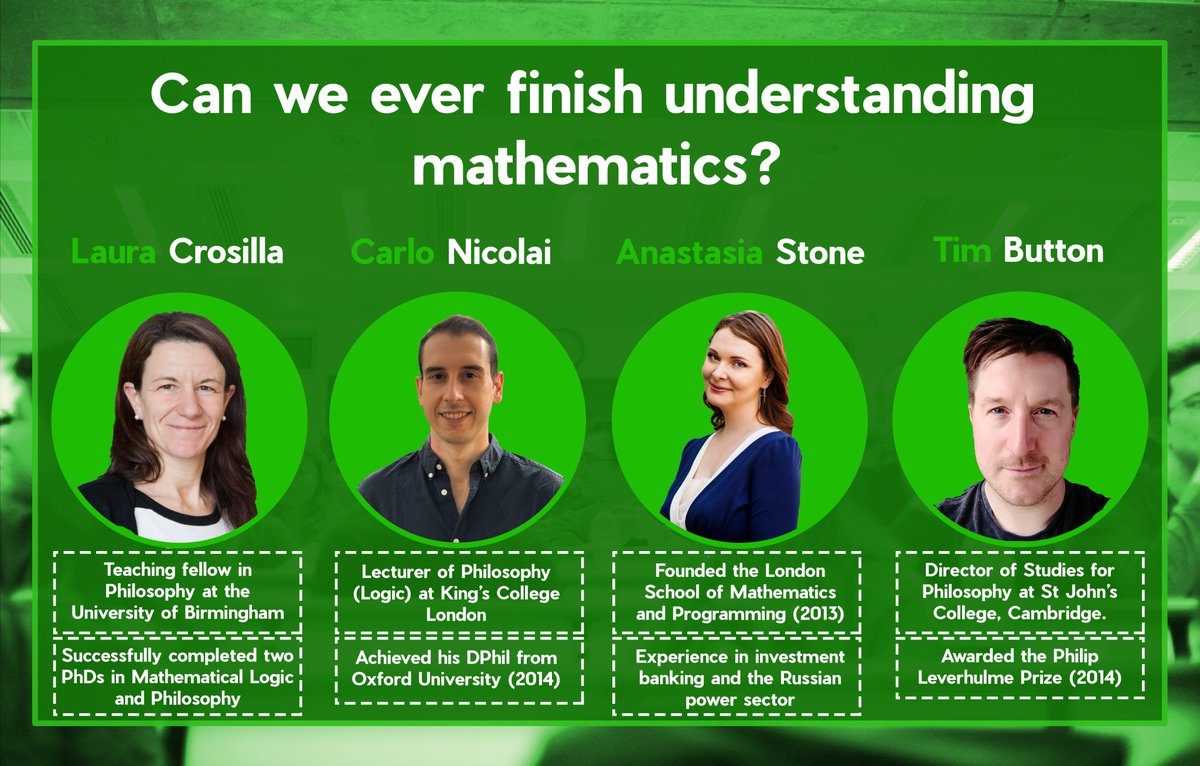 Can we ever finish understanding mathematics?

Laura Crosilla

Teaching fellow in Philosophy at the University of Birmingham

Successfully completed two PhDs in Mathematical Logic and Philosophy

Carlo Nicolai

Lecturer of Philosophy (Logic) at King's College London

Achieved his DPhil from Oxford University (2014)

Anastasia Stone

Founded the London School of Mathematics and Programming (2013)

Experience in investment banking and the Russian power sector

Tim Button

Director of Studies for Philosophy at St John's College, Cambridge.

Awarded the Philip Leverhulme Prize (2014)